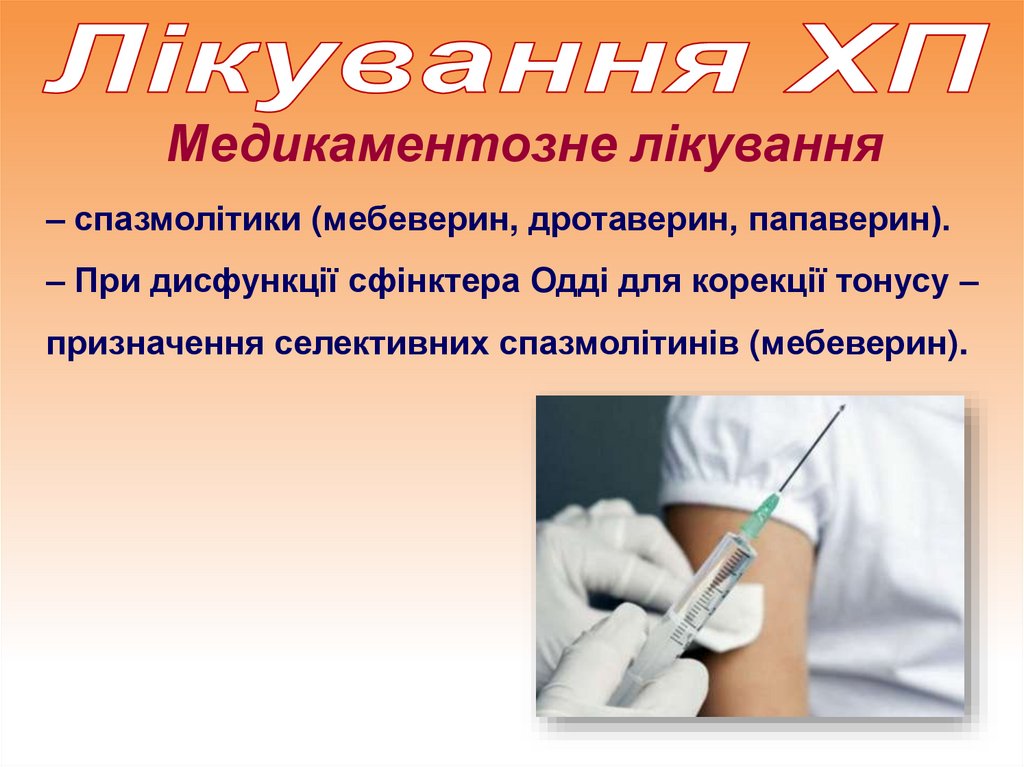 Лікування ХП

Медикаментозне лікування

– спазмолітики (мебеверин, дротаверин, папаверин).

– При дисфункції сфінктера Одді для корекції тонусу – призначення селективних спазмолітинів (мебеверин).